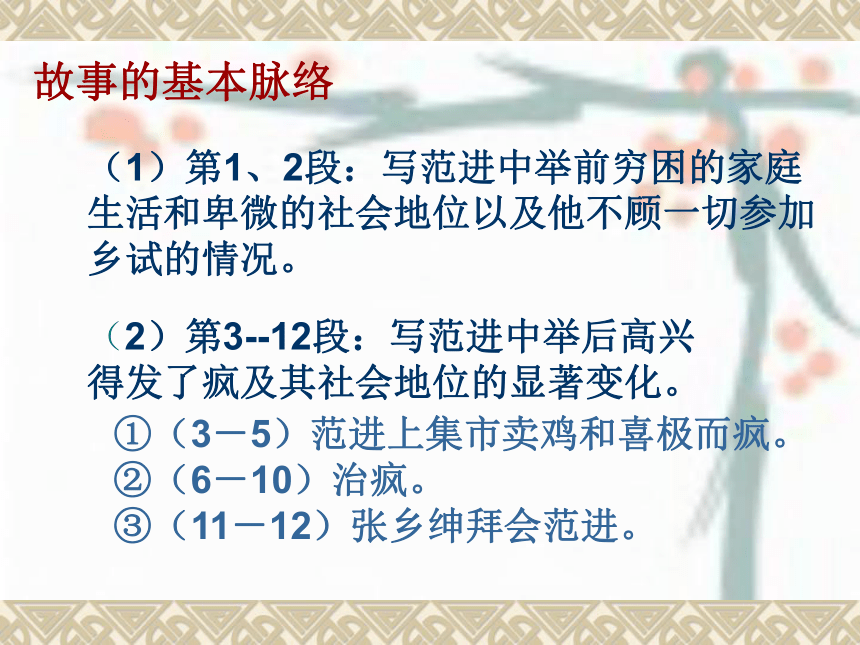 故事的基本脉络

（1）第1、2段：写范进中举前穷困的家庭生活和卑微的社会地位以及他不顾一切参加乡试的情况。

（2）第3--12段：写范进中举后高兴得发了疯及其社会地位的显著变化。
①（3－5）范进上集市卖鸡和喜极而疯。
②（6－10）治疯。
③（11－12）张乡绅拜会范进。